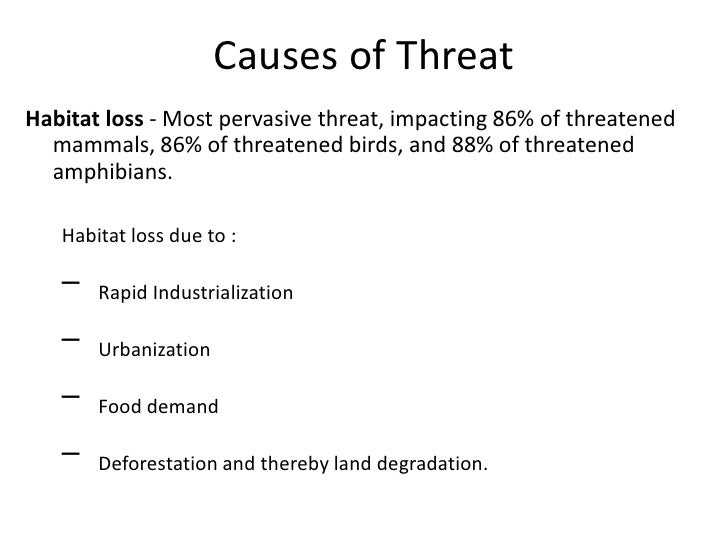 Causes of Threat

Habitat loss - Most pervasive threat, impacting 86% of threatened mammals, 86% of threatened birds, and 88% of threatened amphibians.

Habitat loss due to :

– Rapid Industrialization

– Urbanization

– Food demand

– Deforestation and thereby land degradation.